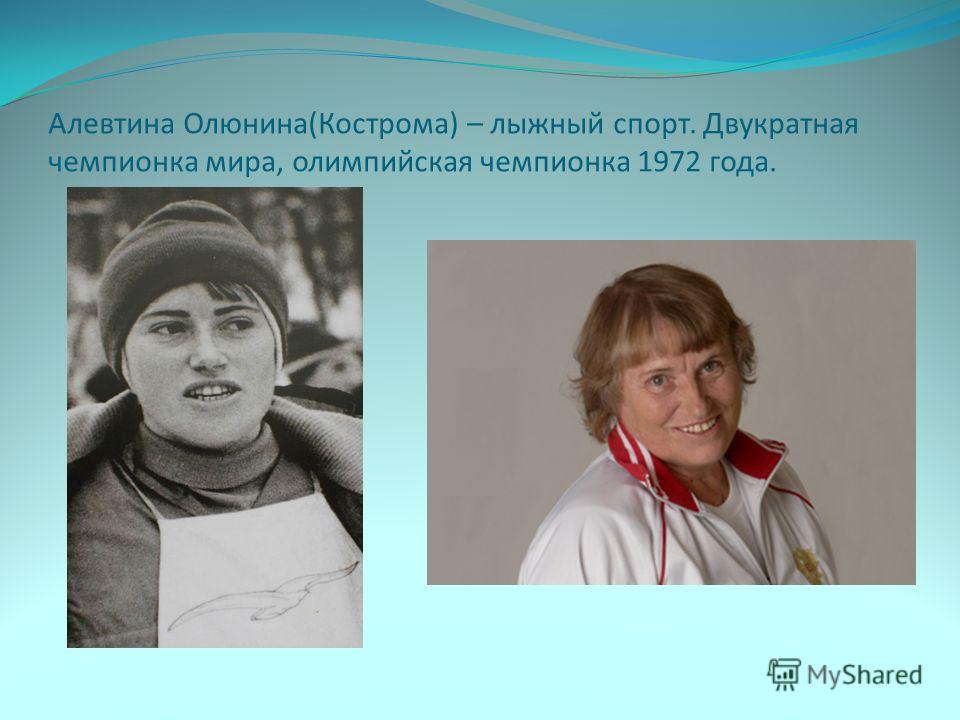 Алевтина Олюнина(Кострома) – лыжный спорт. Двукратная чемпионка мира, олимпийская чемпионка 1972 года.

MyShared